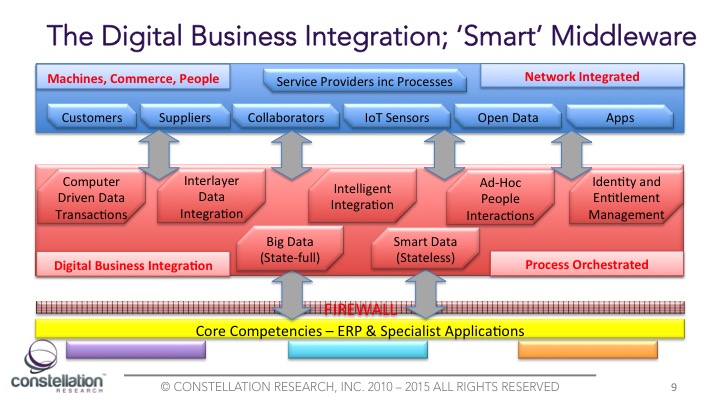 The Digital Business Integration; 'Smart' Middleware

Machines, Commerce, People

Service Providers inc Processes

Network Integrated

Customers

Suppliers

Collaborators

IoT Sensors

Open Data

Apps

Computer Driven Data Transactions

Interlayer Data Integration

Intelligent Integration

Ad-Hoc People Interactions

Identity and Entitlement Management

Big Data (State-full)

Smart Data (Stateless)

Digital Business Integration

Process Orchestrated

FIREWALL

Core Competencies – ERP & Specialist Applications

constellation RESEARCH

© CONSTELLATION RESEARCH, INC. 2010 – 2015 ALL RIGHTS RESERVED

9